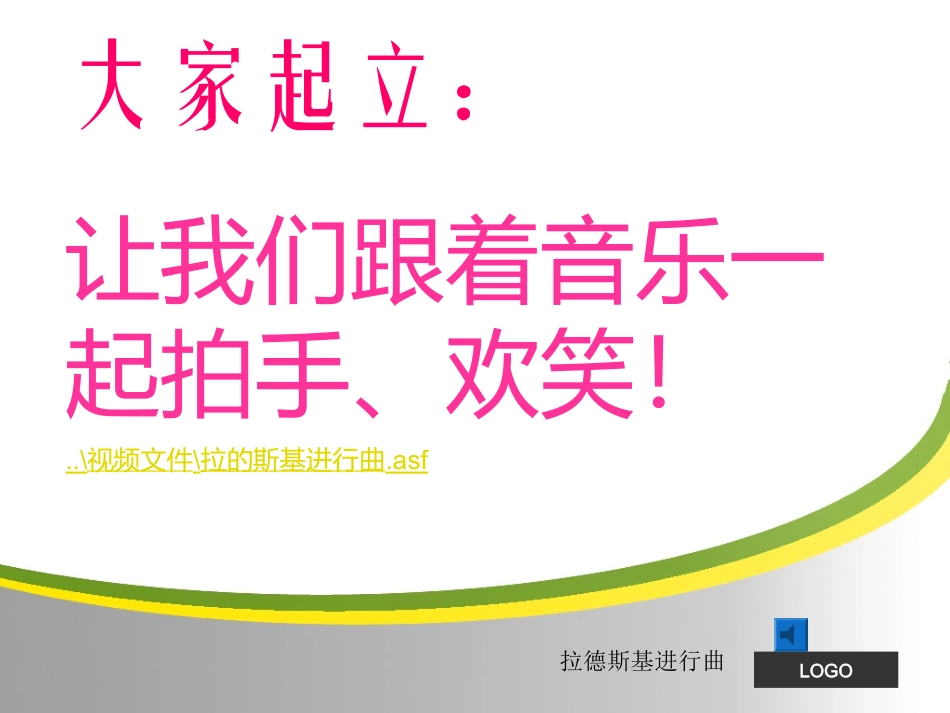 大家起立：

让我们跟着音乐一起拍手、欢笑！

..\视频文件\拉的斯基进行曲.asf

拉德斯基进行曲

LOGO